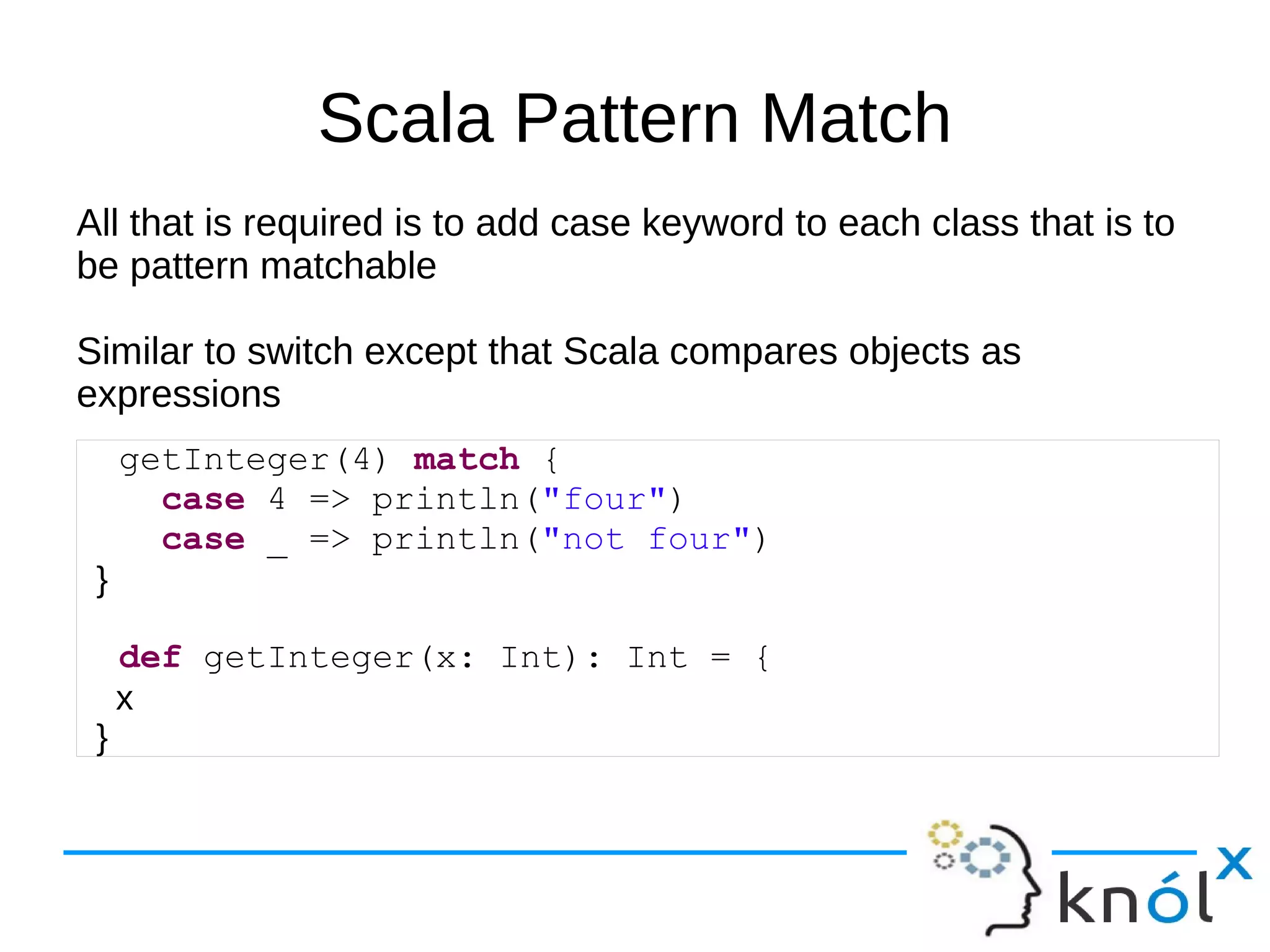 Scala Pattern Match

All that is required is to add case keyword to each class that is to be pattern matchable

Similar to switch except that Scala compares objects as expressions

getInteger(4) match {
  case 4 => println("four")
  case _ => println("not four")
}

def getInteger(x: Int): Int = {
x
}

knólx